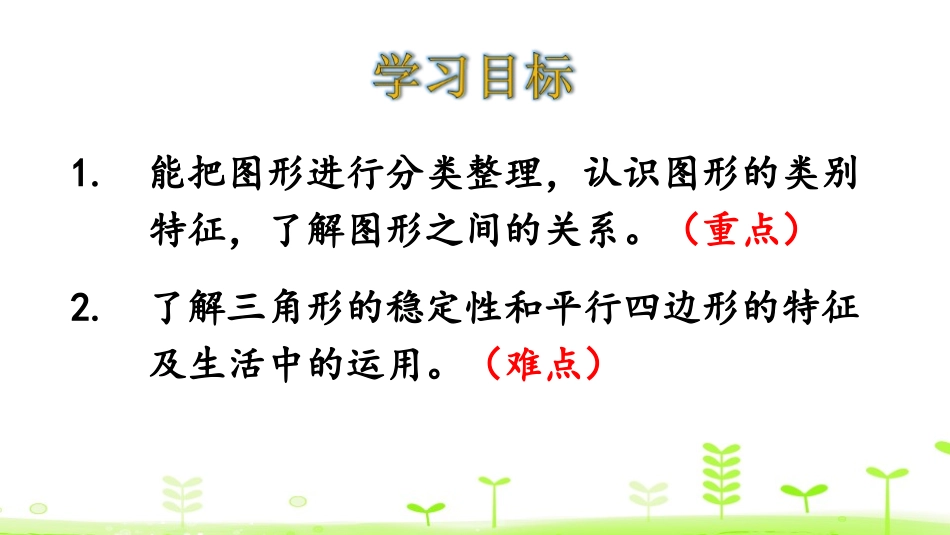 学习目标

1. 能把图形进行分类整理，认识图形的类别特征，了解图形之间的关系。（重点）

2. 了解三角形的稳定性和平行四边形的特征及生活中的运用。（难点）